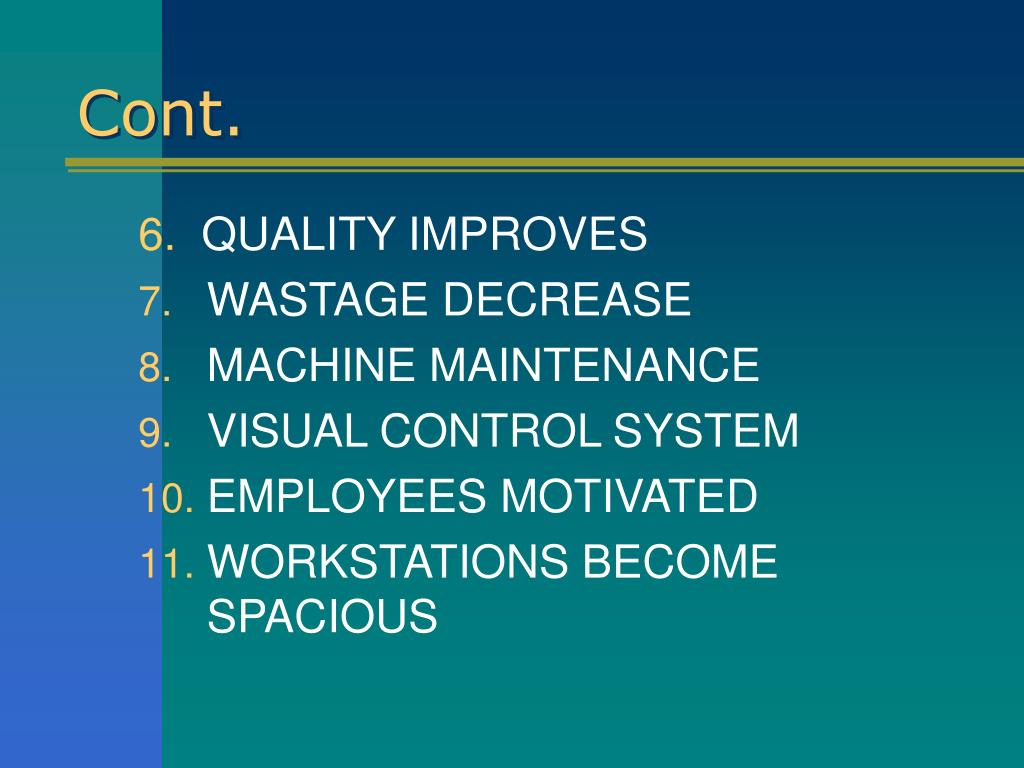 Cont.

6. QUALITY IMPROVES
7. WASTAGE DECREASE
8. MACHINE MAINTENANCE
9. VISUAL CONTROL SYSTEM
10. EMPLOYEES MOTIVATED
11. WORKSTATIONS BECOME SPACIOUS